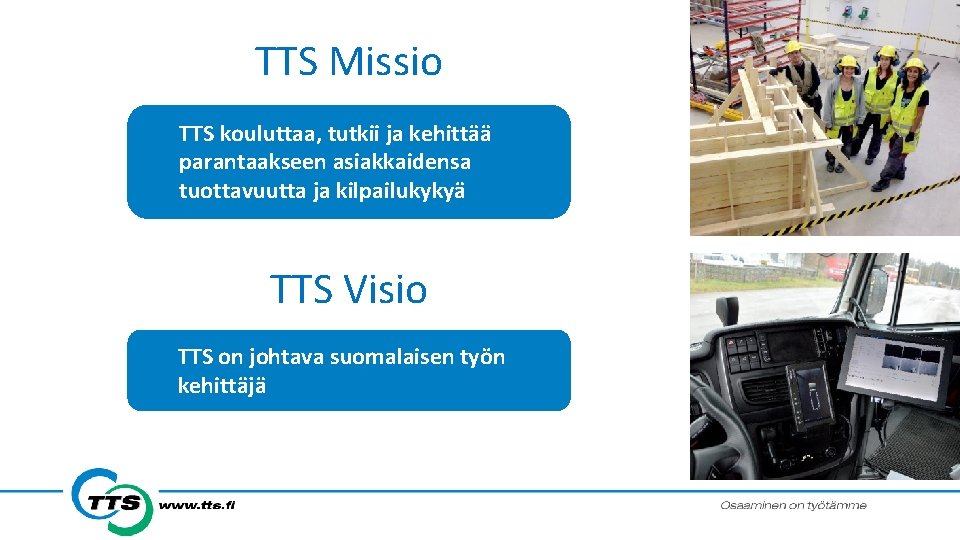 TTS Missio

TTS kouluttaa, tutkii ja kehittää parantaakseen asiakkaidensa tuottavuutta ja kilpailukykyä

TTS Visio

TTS on johtava suomalaisen työn kehittäjä

TTS www.tts.fi

Osaaminen on työtämme